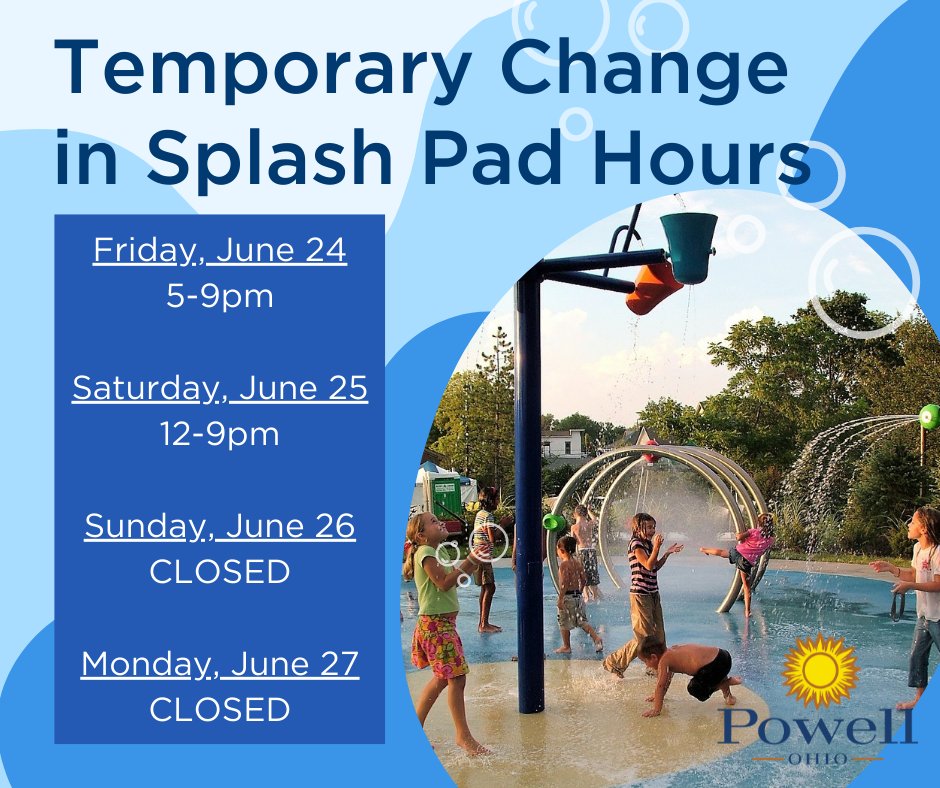 Temporary Change in Splash Pad Hours

Friday, June 24
5-9pm

Saturday, June 25
12-9pm

Sunday, June 26
CLOSED

Monday, June 27
CLOSED

Powell
OHIO